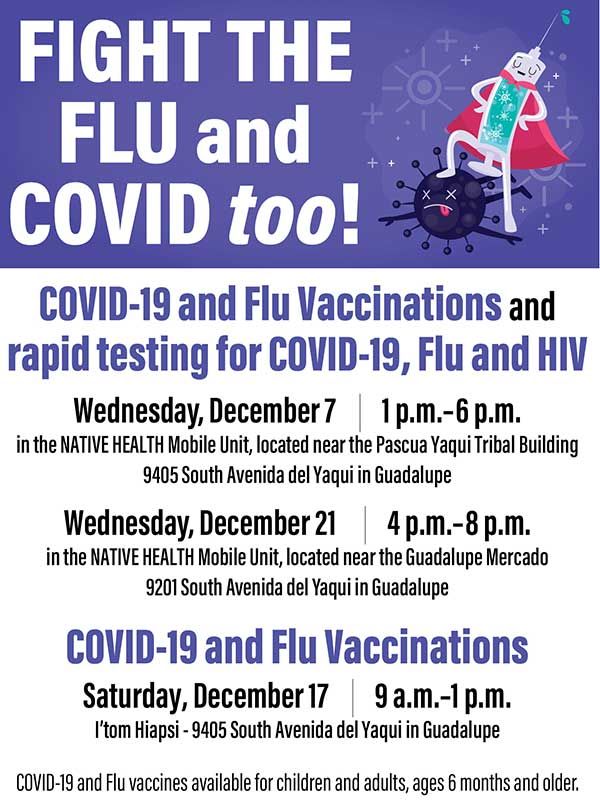 FIGHT THE FLU and COVID too!

COVID-19 and Flu Vaccinations and rapid testing for COVID-19, Flu and HIV

Wednesday, December 7 | 1 p.m.–6 p.m.
in the NATIVE HEALTH Mobile Unit, located near the Pascua Yaqui Tribal Building
9405 South Avenida del Yaqui in Guadalupe

Wednesday, December 21 | 4 p.m.–8 p.m.
in the NATIVE HEALTH Mobile Unit, located near the Guadalupe Mercado
9201 South Avenida del Yaqui in Guadalupe

COVID-19 and Flu Vaccinations

Saturday, December 17 | 9 a.m.–1 p.m.
I'tom Hiapsi - 9405 South Avenida del Yaqui in Guadalupe

COVID-19 and Flu vaccines available for children and adults, ages 6 months and older.